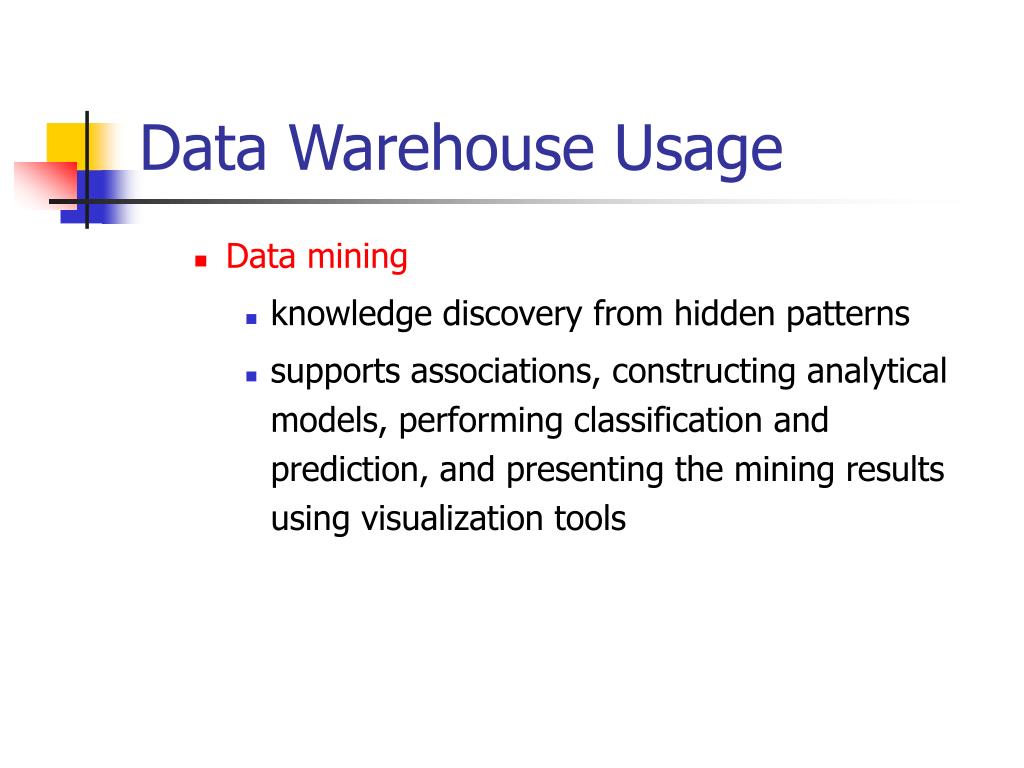 Data Warehouse Usage

- Data mining
  - knowledge discovery from hidden patterns
  - supports associations, constructing analytical models, performing classification and prediction, and presenting the mining results using visualization tools